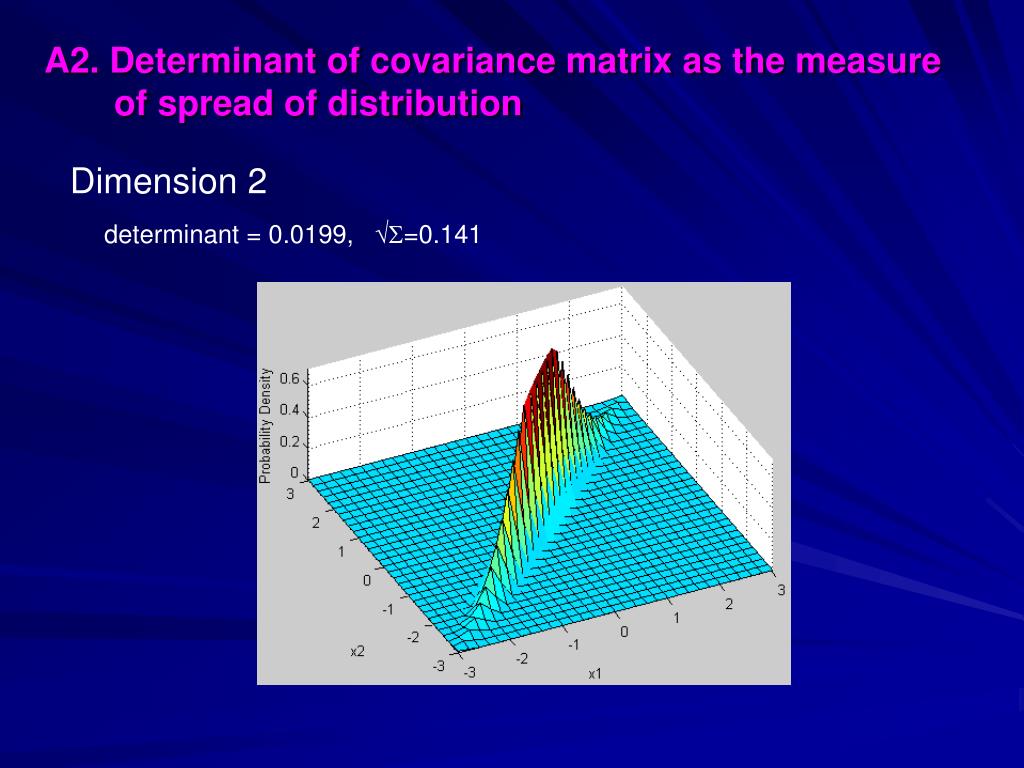 A2. Determinant of covariance matrix as the measure of spread of distribution

Dimension 2

determinant = 0.0199, $\sqrt{\Sigma}$=0.141

Probability Density
0.6
0.4
0.2
0
3
2
1
0
-1
-2
-3
x2
-3
-2
-1
0
1
2
3
x1